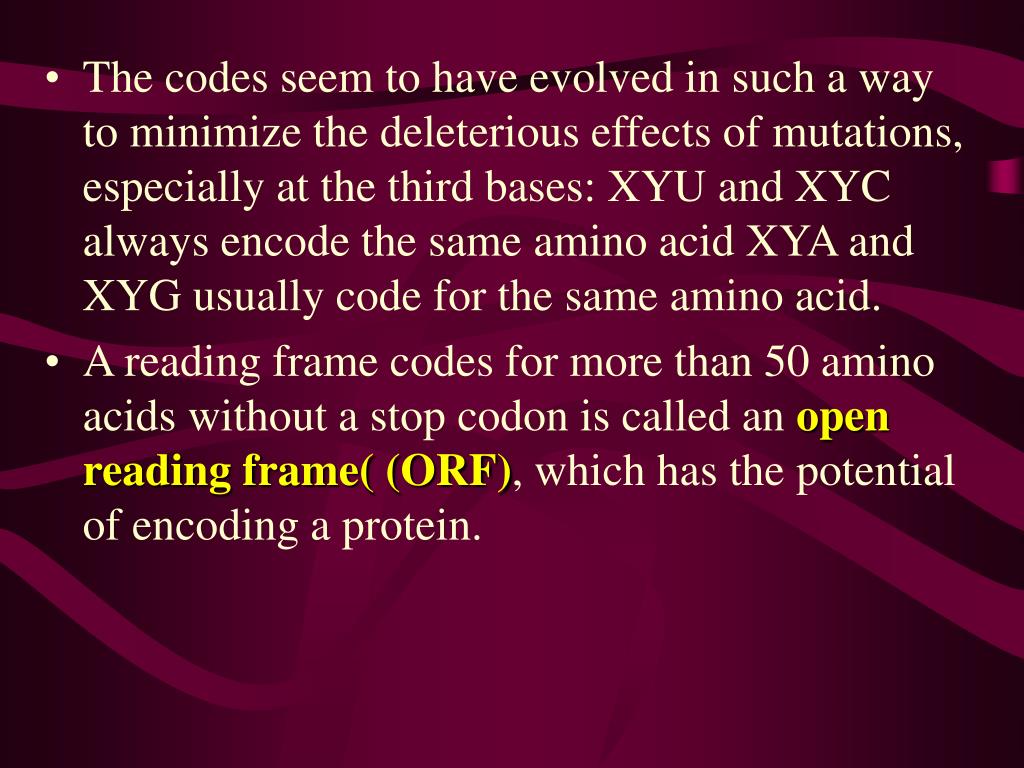 • The codes seem to have evolved in such a way to minimize the deleterious effects of mutations, especially at the third bases: XYU and XYC always encode the same amino acid XYA and XYG usually code for the same amino acid.

• A reading frame codes for more than 50 amino acids without a stop codon is called an open reading frame( (ORF), which has the potential of encoding a protein.